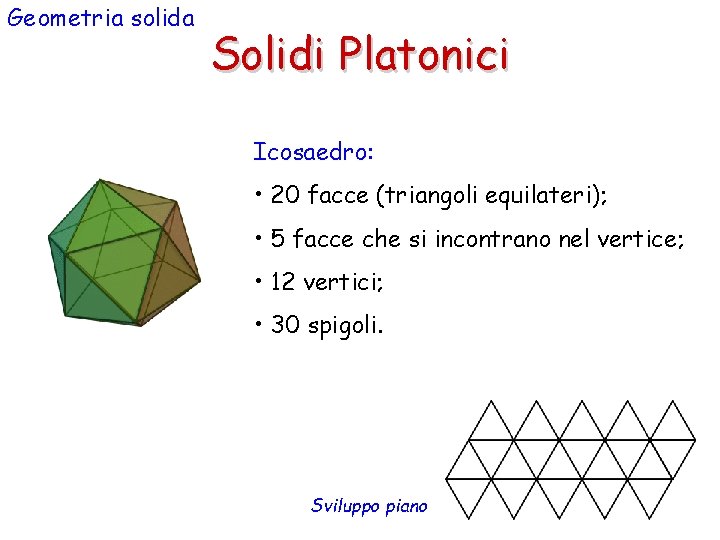 Geometria solida

Solidi Platonici

Icosaedro:

• 20 facce (triangoli equilateri);

• 5 facce che si incontrano nel vertice;

• 12 vertici;

• 30 spigoli.

Sviluppo piano